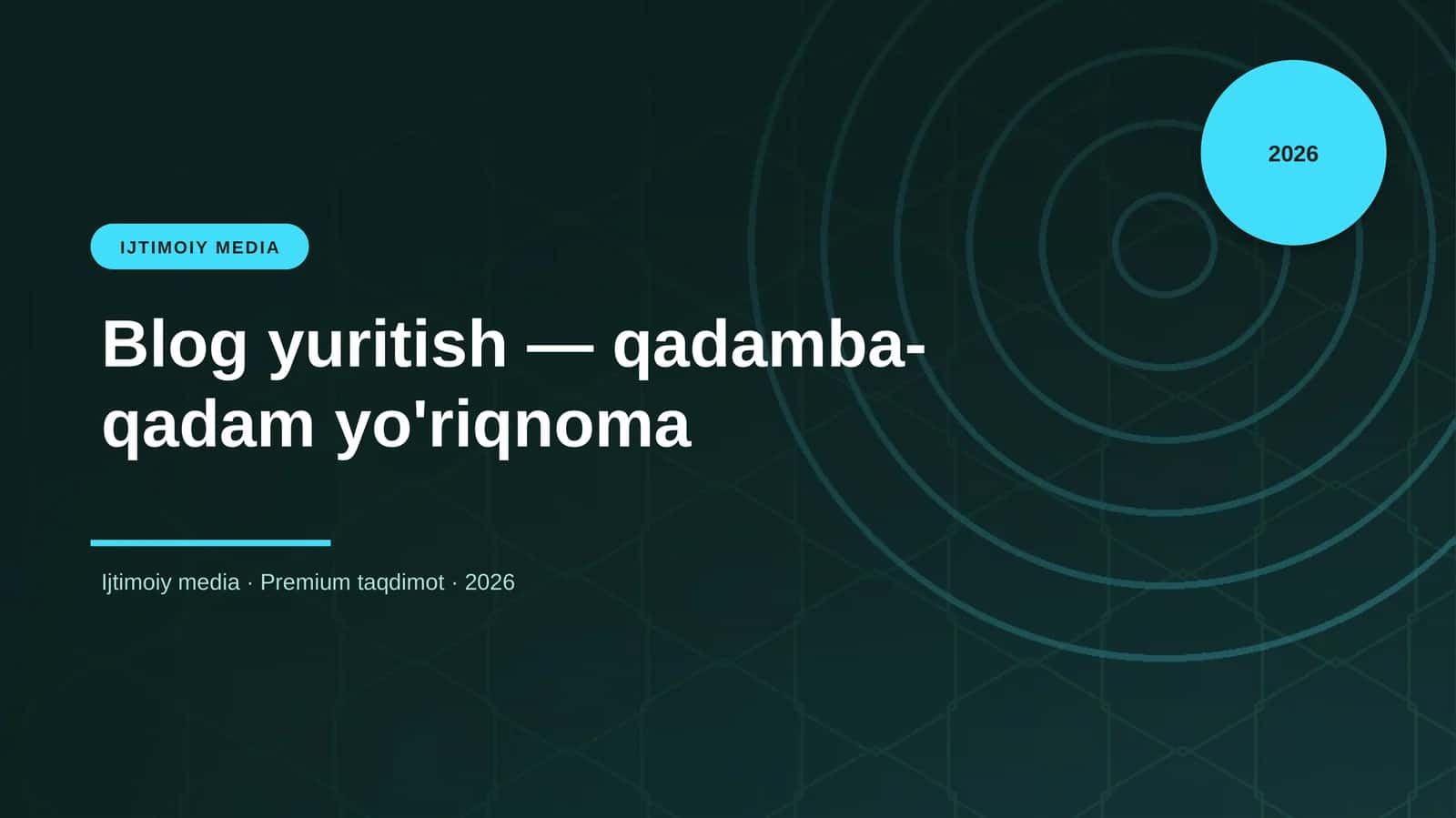 2026

IJTIMOIY MEDIA

Blog yuritish — qadamba-qadam yo'riqnoma

Ijtimoiy media · Premium taqdimot · 2026